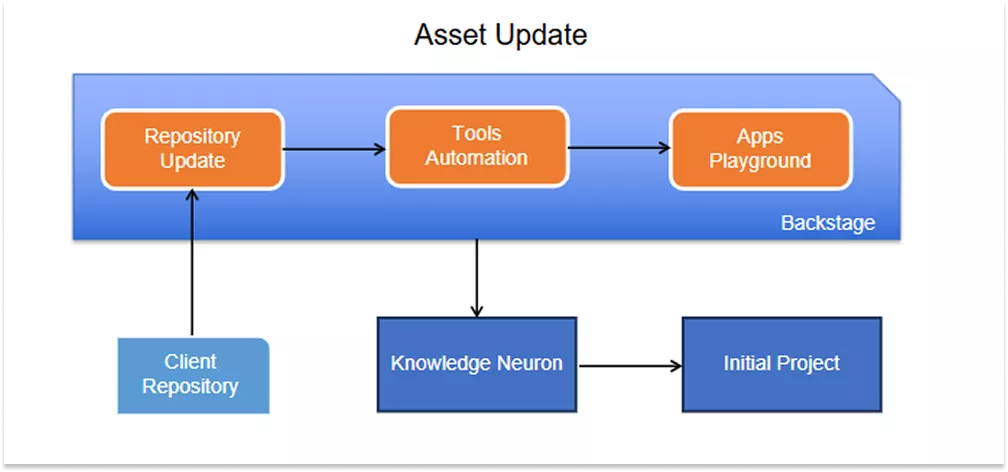 Asset Update

Repository Update

Tools Automation

Apps Playground

Backstage

Client Repository

Knowledge Neuron

Initial Project